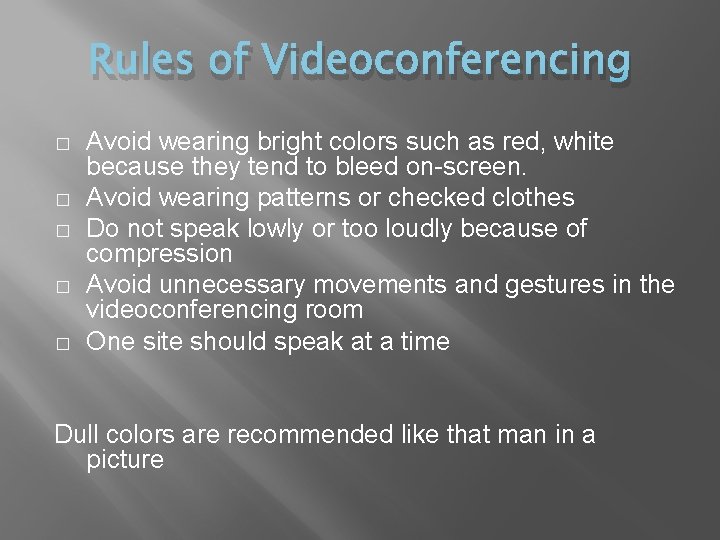 Rules of Videoconferencing

□ Avoid wearing bright colors such as red, white because they tend to bleed on-screen.
□ Avoid wearing patterns or checked clothes
□ Do not speak lowly or too loudly because of compression
□ Avoid unnecessary movements and gestures in the videoconferencing room
□ One site should speak at a time

Dull colors are recommended like that man in a picture